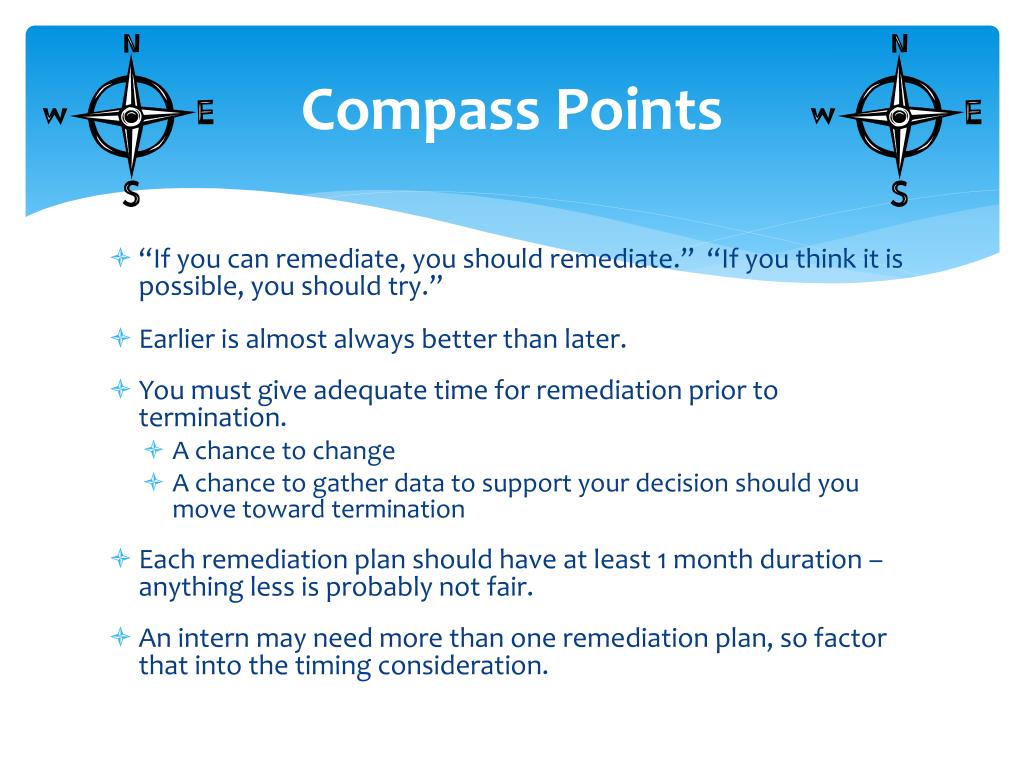 N
W
E
S

Compass Points

N
W
E
S

“If you can remediate, you should remediate.” “If you think it is possible, you should try.”

Earlier is almost always better than later.

You must give adequate time for remediation prior to termination.
A chance to change
A chance to gather data to support your decision should you move toward termination

Each remediation plan should have at least 1 month duration – anything less is probably not fair.

An intern may need more than one remediation plan, so factor that into the timing consideration.